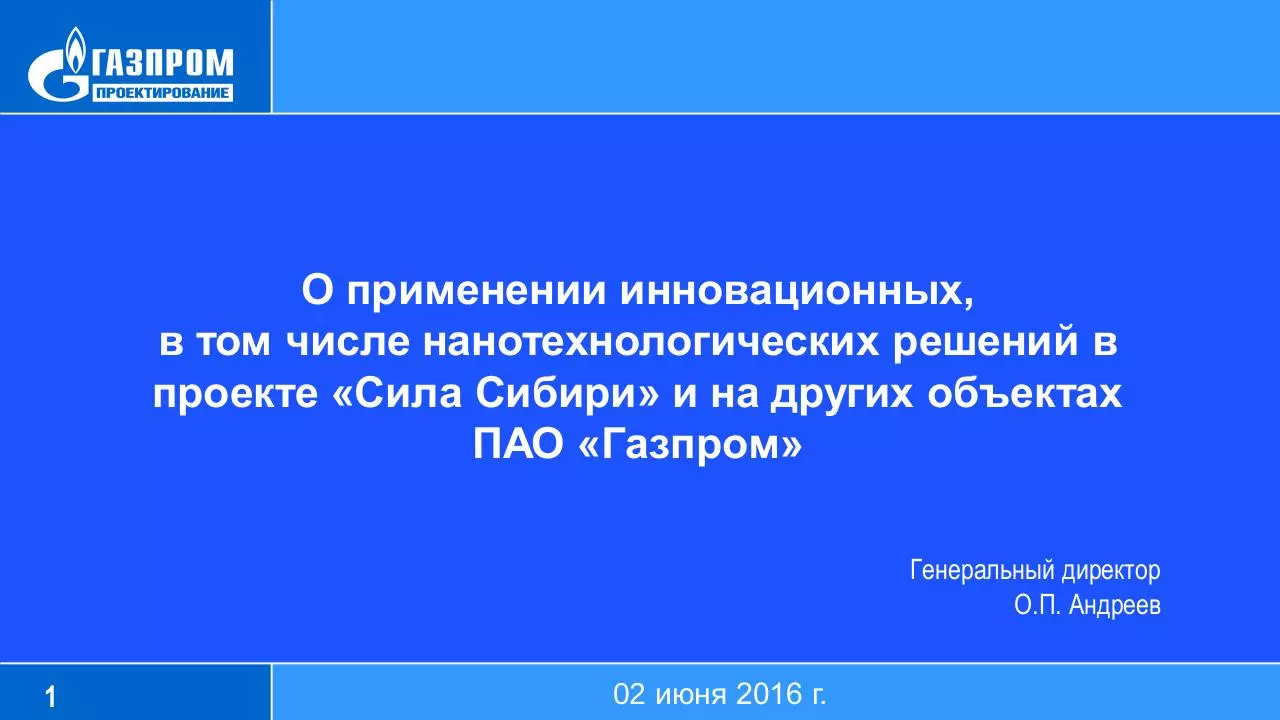 ГАЗПРОМ
ПРОЕКТИРОВАНИЕ

О применении инновационных, в том числе нанотехнологических решений в проекте «Сила Сибири» и на других объектах ПАО «Газпром»

Генеральный директор
О.П. Андреев

1

02 июня 2016 г.